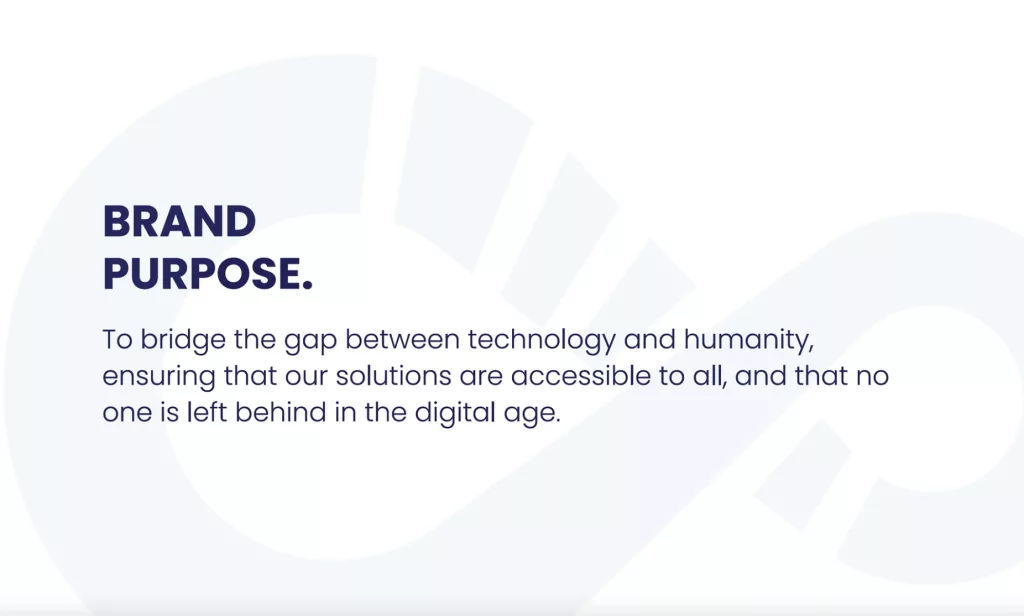 BRAND
PURPOSE.

To bridge the gap between technology and humanity, ensuring that our solutions are accessible to all, and that no one is left behind in the digital age.